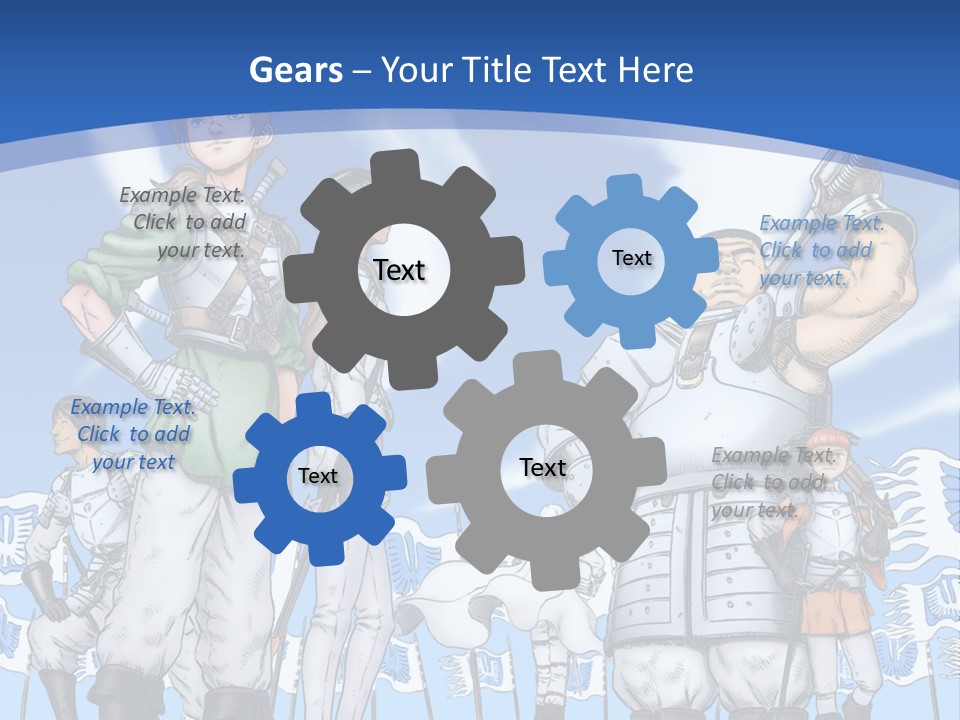 Gears – Your Title Text Here

Example Text. Click to add your text.

Text

Text

Example Text. Click to add your text.

Example Text. Click to add your text

Text

Text

Example Text. Click to add your text.